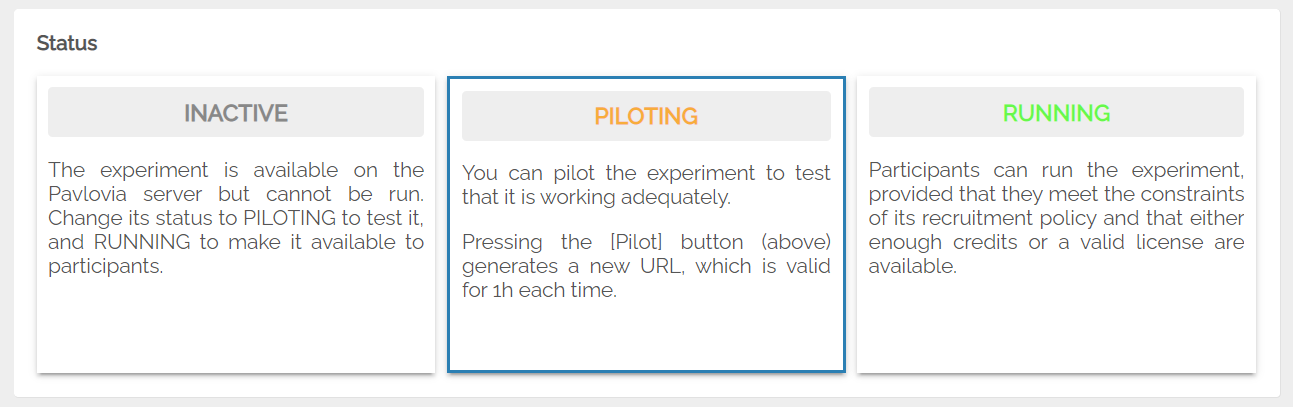 Status

INACTIVE

The experiment is available on the Pavlovia server but cannot be run. Change its status to PILOTING to test it, and RUNNING to make it available to participants.

PILOTING

You can pilot the experiment to test that it is working adequately.

Pressing the [Pilot] button (above) generates a new URL, which is valid for 1h each time.

RUNNING

Participants can run the experiment, provided that they meet the constraints of its recruitment policy and that either enough credits or a valid license are available.